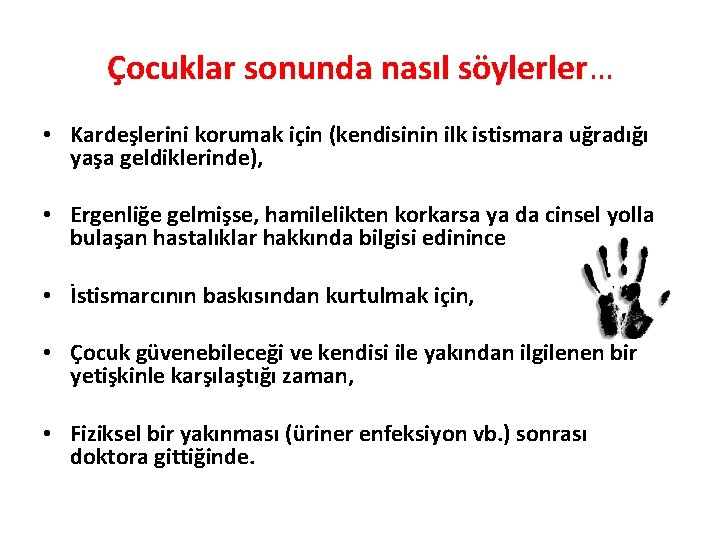 Çocuklar sonunda nasıl söylerler…

• Kardeşlerini korumak için (kendisinin ilk istismara uğradığı yaşa geldiklerinde),

• Ergenliğe gelmişse, hamilelikten korkarsa ya da cinsel yolla bulaşan hastalıklar hakkında bilgisi edinince

• İstismarcının baskısından kurtulmak için,

• Çocuk güvenebileceği ve kendisi ile yakından ilgilenen bir yetişkinle karşılaştığı zaman,

• Fiziksel bir yakınması (üriner enfeksiyon vb.) sonrası doktora gittiğinde.